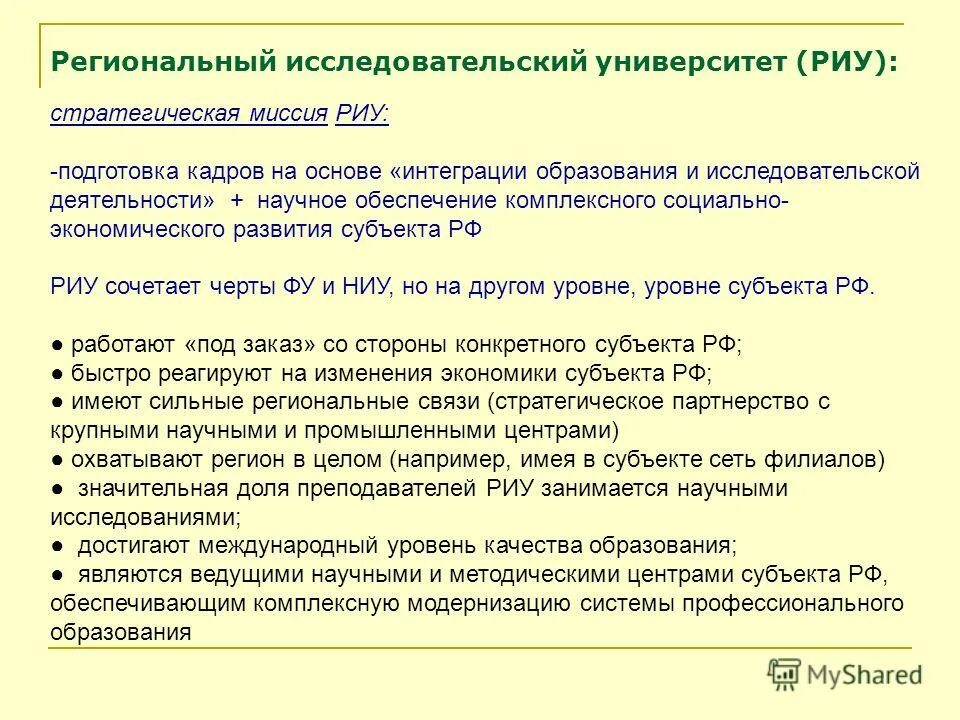 Региональный исследовательский университет (РИУ):

стратегическая миссия РИУ:

-подготовка кадров на основе «интеграции образования и исследовательской деятельности» + научное обеспечение комплексного социально-экономического развития субъекта РФ

РИУ сочетает черты ФУ и НИУ, но на другом уровне, уровне субъекта РФ.

● работают «под заказ» со стороны конкретного субъекта РФ;
● быстро реагируют на изменения экономики субъекта РФ;
● имеют сильные региональные связи (стратегическое партнерство с крупными научными и промышленными центрами)
● охватывают регион в целом (например, имея в субъекте сеть филиалов)
● значительная доля преподавателей РИУ занимается научными исследованиями;
● достигают международный уровень качества образования;
● являются ведущими научными и методическими центрами субъекта РФ, обеспечивающим комплексную модернизацию системы профессионального образования

MyShared